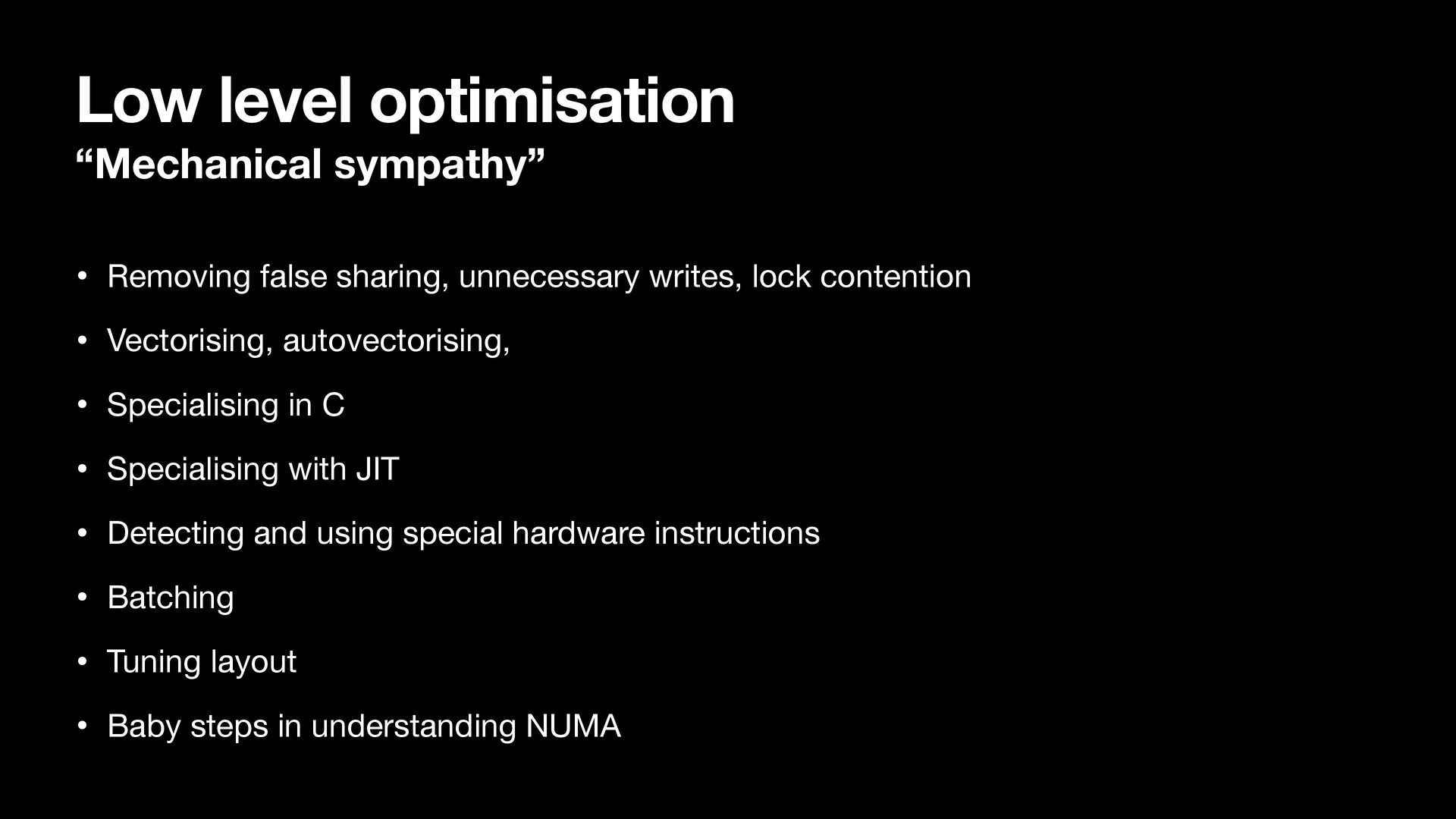 Low level optimisation
“Mechanical sympathy”

• Removing false sharing, unnecessary writes, lock contention

• Vectorising, autovectorising,

• Specialising in C

• Specialising with JIT

• Detecting and using special hardware instructions

• Batching

• Tuning layout

• Baby steps in understanding NUMA